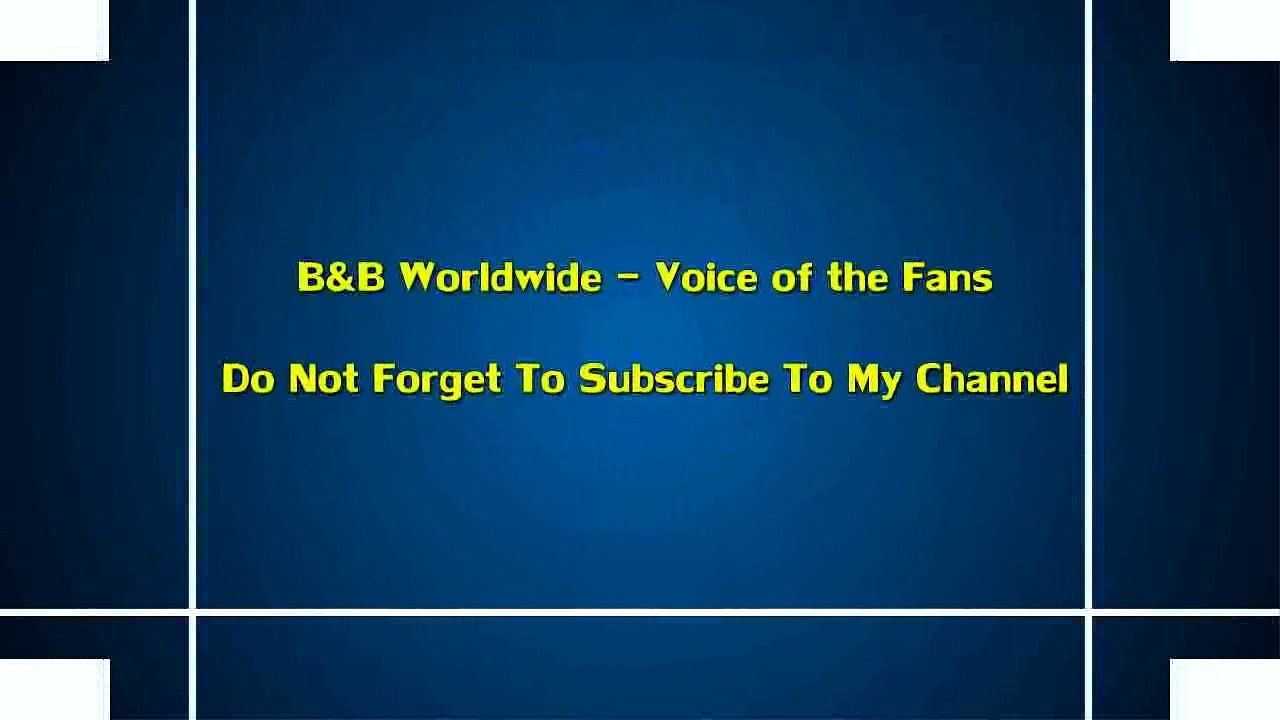 B&B Worldwide - Voice of the Fans

Do Not Forget To Subscribe To My Channel